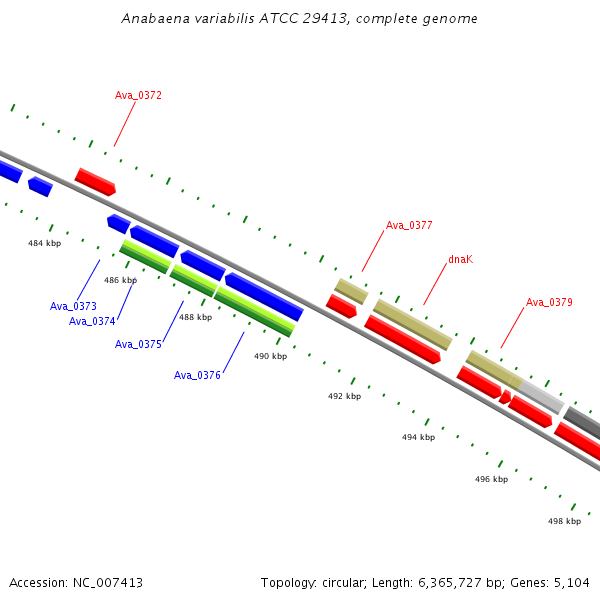 Anabaena variabilis ATCC 29413, complete genome

Ava_0372

Ava_0377

dnaK

Ava_0379

484 kbp

486 kbp

Ava_0373

Ava_0374

488 kbp

Ava_0375

490 kbp

Ava_0376

492 kbp

494 kbp

496 kbp

498 kbp

Accession: NC_007413

Topology: circular; Length: 6,365,727 bp; Genes: 5,104